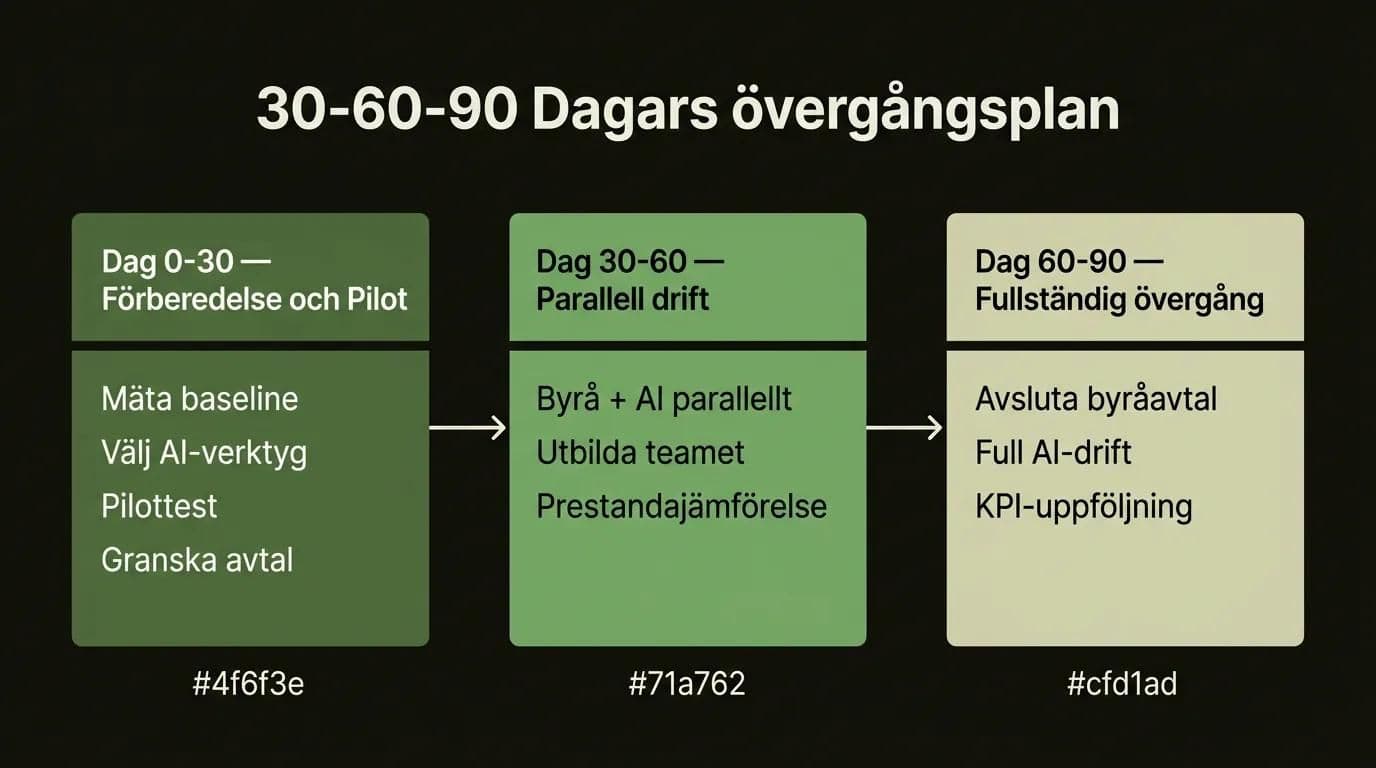 30-60-90 Dagars övergångsplan

Dag 0-30 — Förberedelse och Pilot

Mäta baseline
Välj AI-verktyg
Pilottest
Granska avtal

#4f6f3e

Dag 30-60 — Parallell drift

Byrå + AI parallellt
Utbilda teamet
Prestandajämförelse

#71a762

Dag 60-90 — Fullständig övergång

Avsluta byråavtal
Full AI-drift
KPI-uppföljning

#cfd1ad